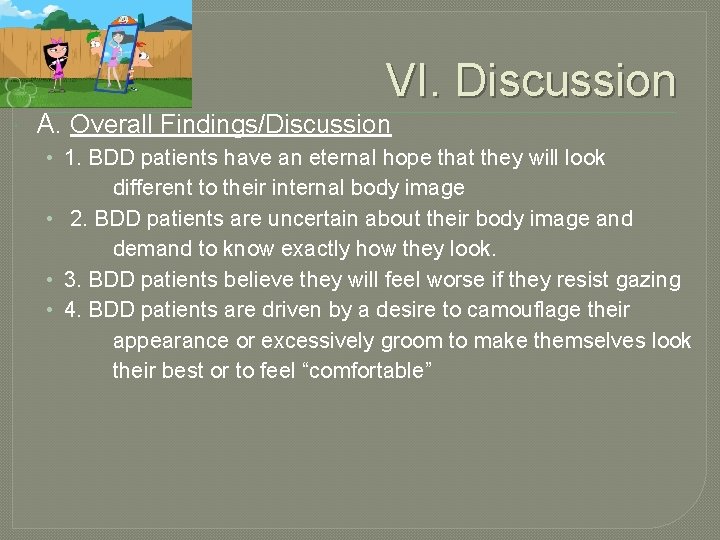 VI. Discussion

A. Overall Findings/Discussion

• 1. BDD patients have an eternal hope that they will look different to their internal body image
• 2. BDD patients are uncertain about their body image and demand to know exactly how they look.
• 3. BDD patients believe they will feel worse if they resist gazing
• 4. BDD patients are driven by a desire to camouflage their appearance or excessively groom to make themselves look their best or to feel “comfortable”